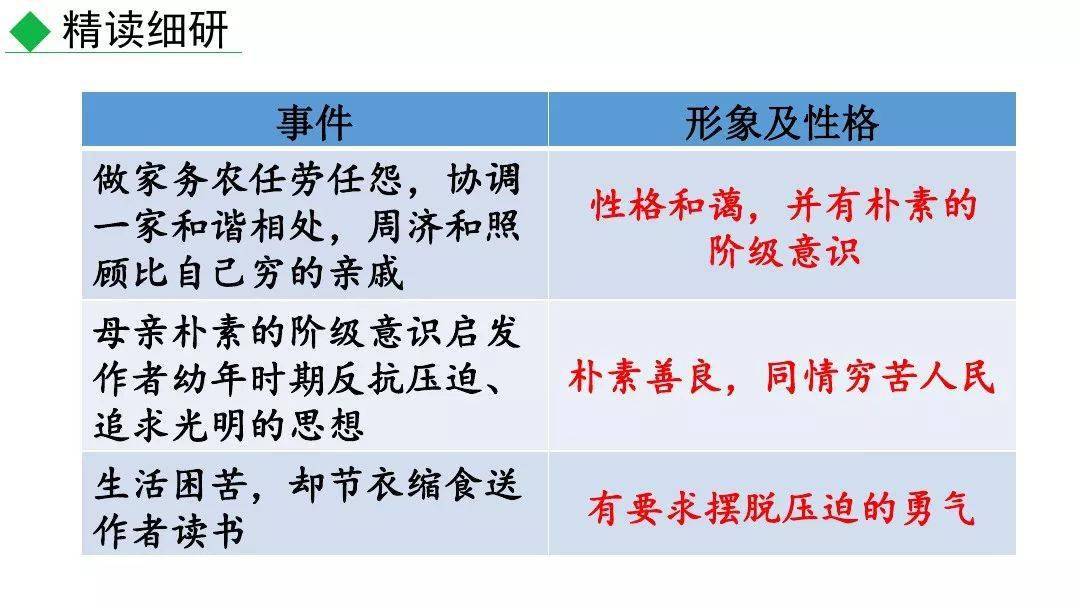 精读细研

| 事件 | 形象及性格 |
|---|---|
| 做家务农任劳任怨，协调一家和谐相处，周济和照顾比自己穷的亲戚 | 性格和蔼，并有朴素的阶级意识 |
| 母亲朴素的阶级意识启发作者幼年时期反抗压迫、追求光明的思想 | 朴素善良，同情穷苦人民 |
| 生活困苦，却节衣缩食送作者读书 | 有要求摆脱压迫的勇气 |